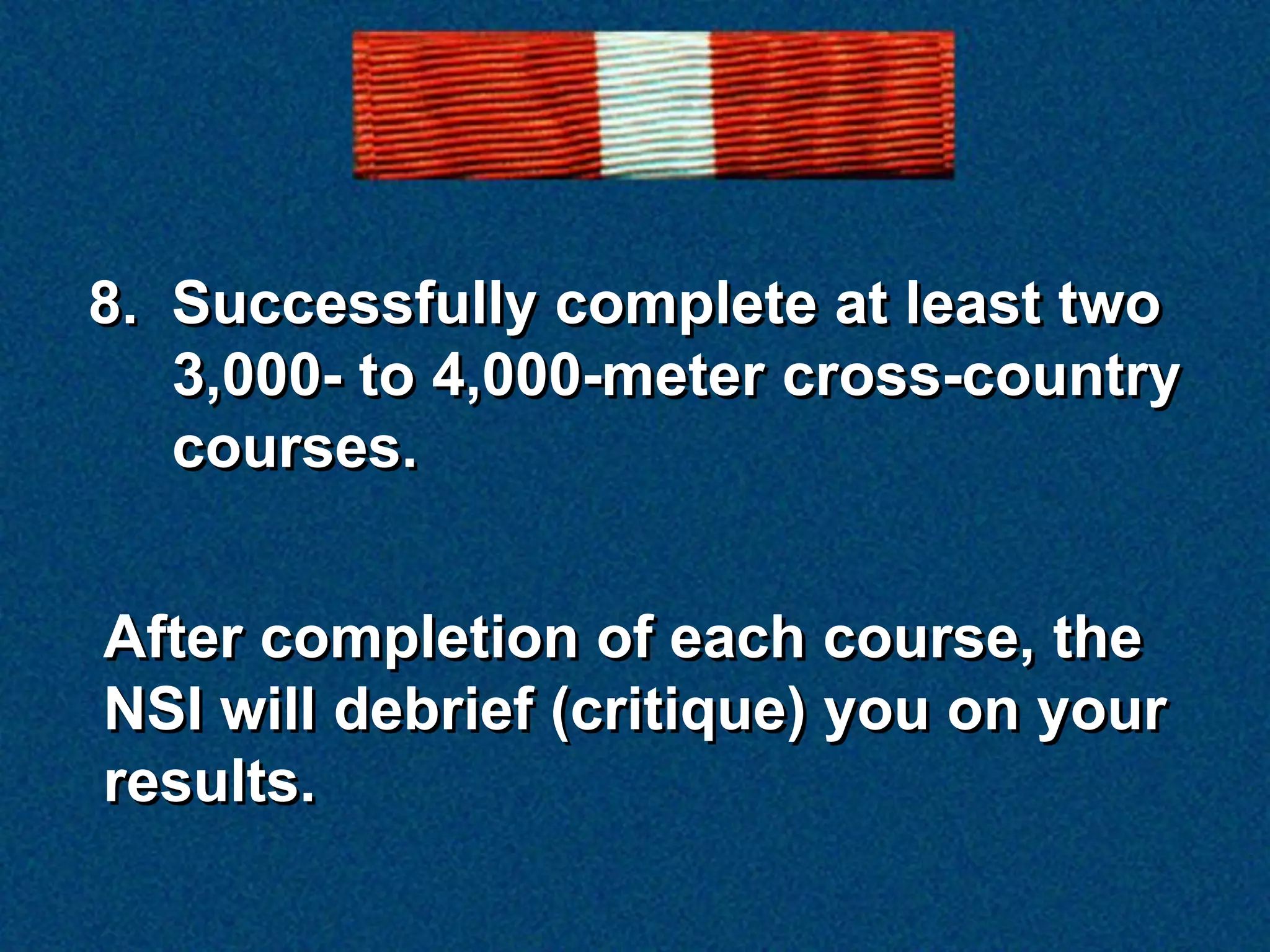 8. Successfully complete at least two 3,000- to 4,000-meter cross-country courses.

After completion of each course, the NSI will debrief (critique) you on your results.